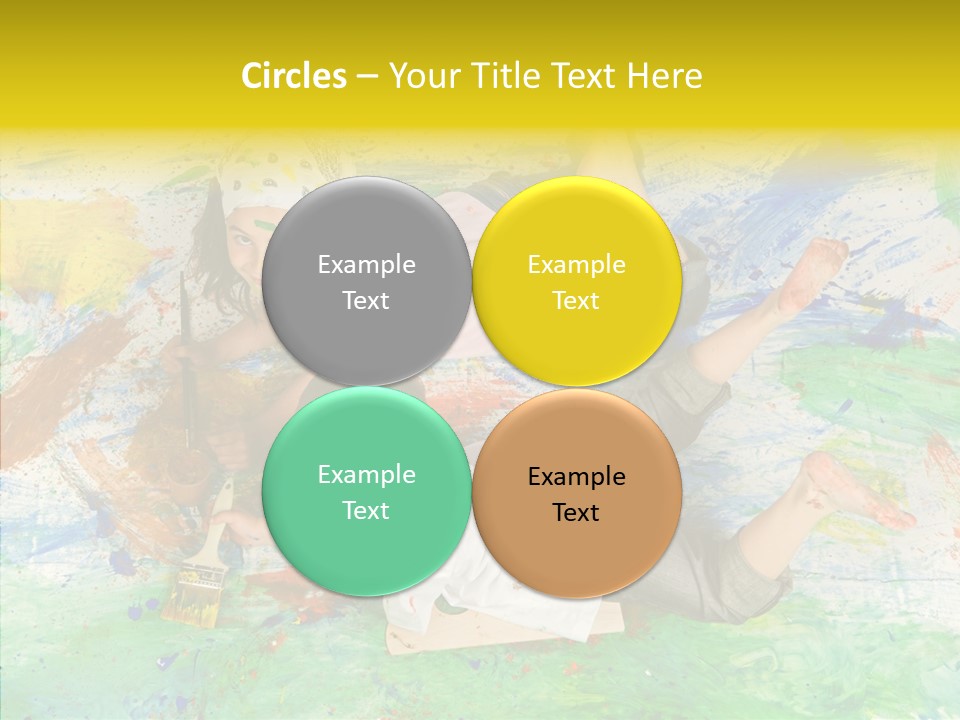 Circles – Your Title Text Here

Example Text

Example Text

Example Text

Example Text